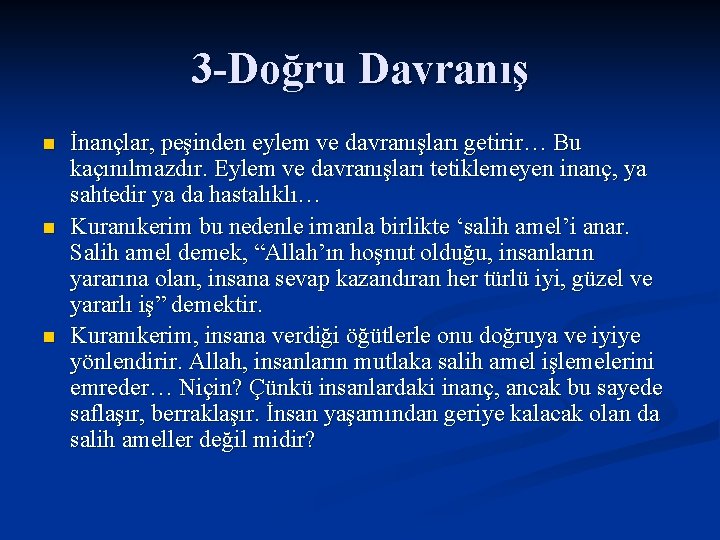 3-Doğru Davranış

İnançlar, peşinden eylem ve davranışları getirir… Bu kaçınılmazdır. Eylem ve davranışları tetiklemeyen inanç, ya sahtedir ya da hastalıklı…

Kuranıkerim bu nedenle imanla birlikte ‘salih amel’i anar. Salih amel demek, “Allah’ın hoşnut olduğu, insanların yararına olan, insana sevap kazandıran her türlü iyi, güzel ve yararlı iş” demektir.

Kuranıkerim, insana verdiği öğütlerle onu doğruya ve iyiye yönlendirir. Allah, insanların mutlaka salih amel işlemelerini emreder… Niçin? Çünkü insanlardaki inanç, ancak bu sayede saflaşır, berraklaşır. İnsan yaşamından geriye kalacak olan da salih ameller değil midir?